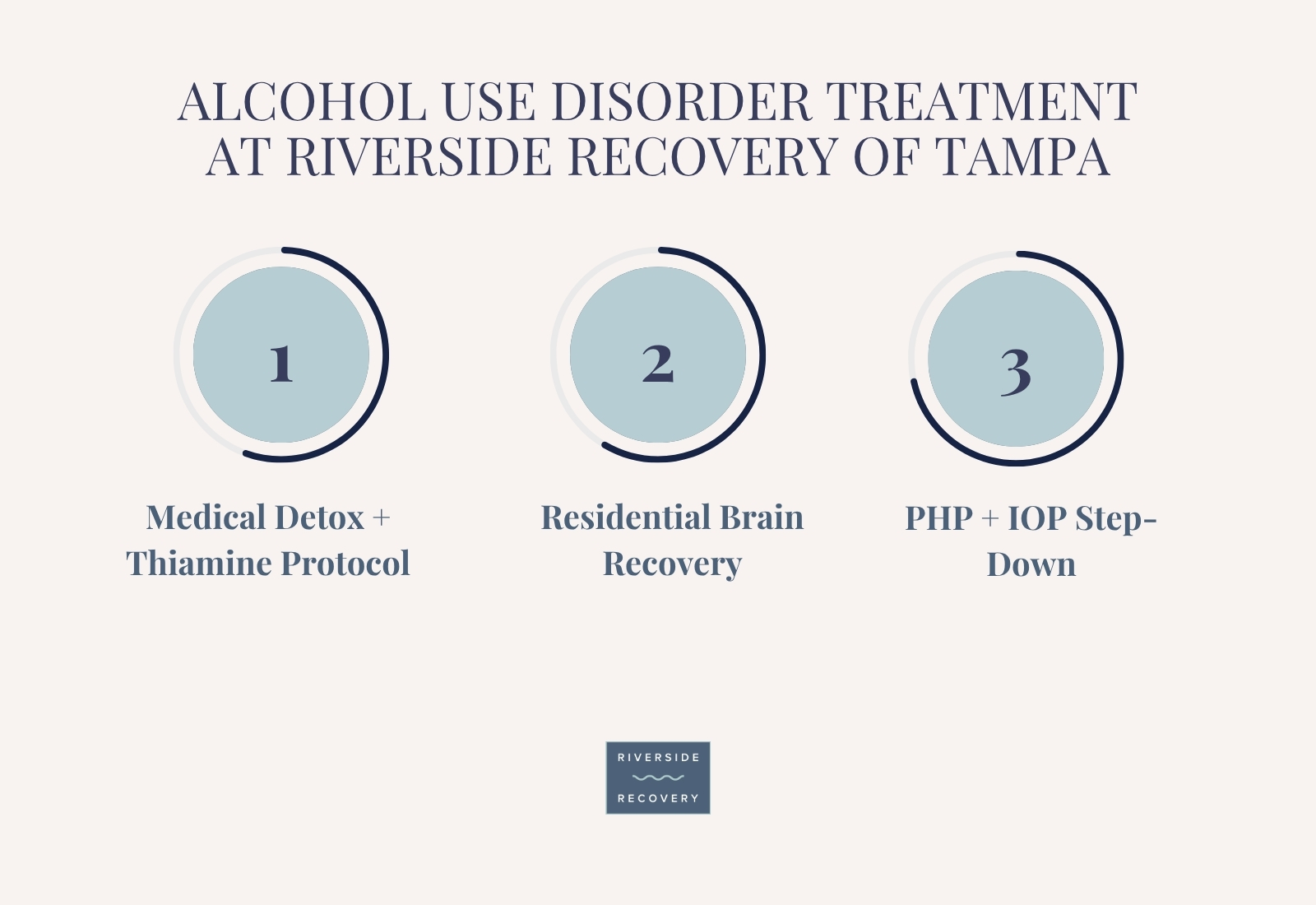 ALCOHOL USE DISORDER TREATMENT AT RIVERSIDE RECOVERY OF TAMPA

1

Medical Detox + Thiamine Protocol

2

Residential Brain Recovery

3

PHP + IOP Step-Down

RIVERSIDE RECOVERY